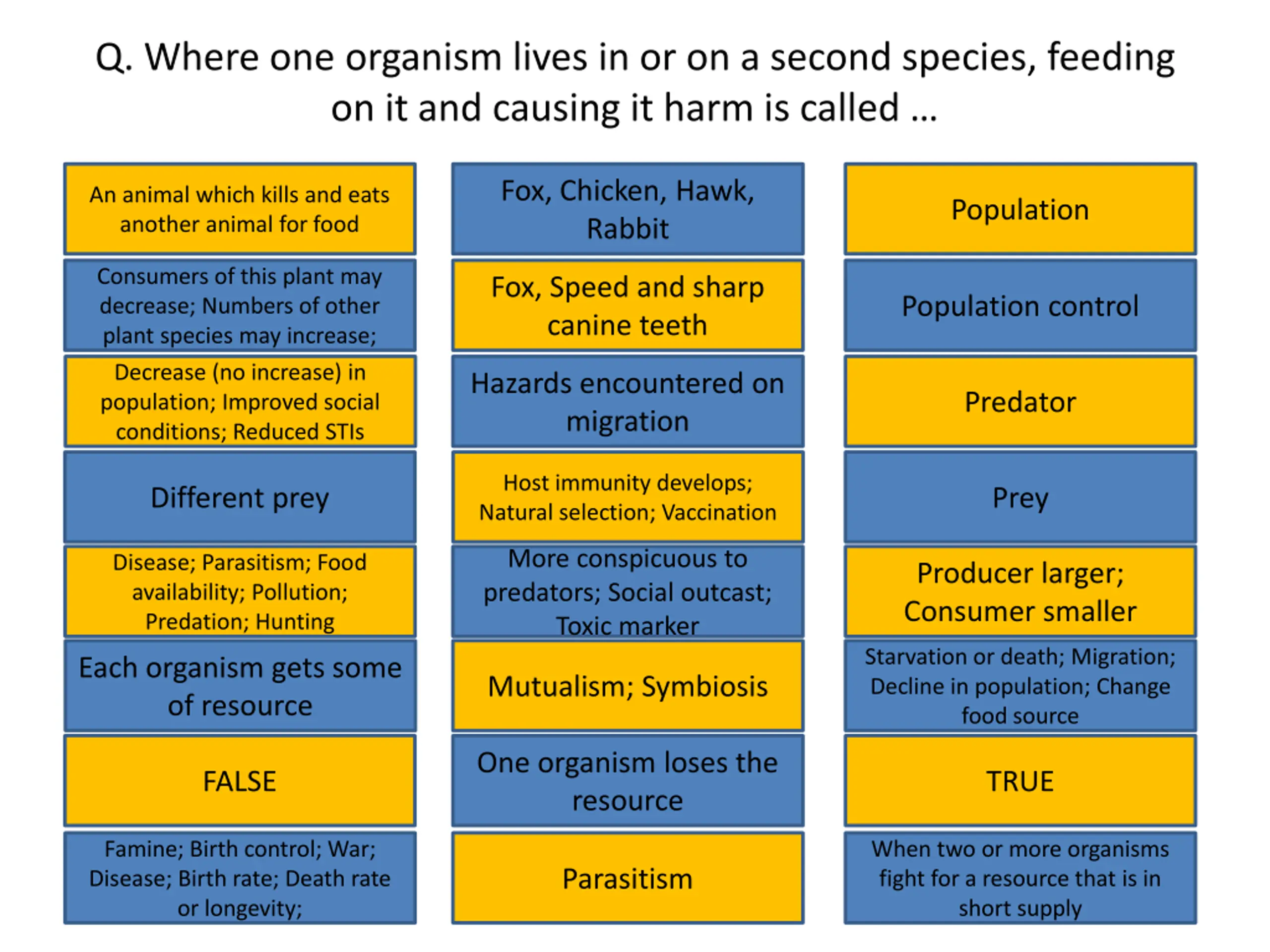 Q. Where one organism lives in or on a second species, feeding on it and causing it harm is called ...

An animal which kills and eats another animal for food

Consumers of this plant may decrease; Numbers of other plant species may increase;

Decrease (no increase) in population; Improved social conditions; Reduced STIs

Different prey

Disease; Parasitism; Food availability; Pollution; Predation; Hunting

Each organism gets some of resource

FALSE

Famine; Birth control; War; Disease; Birth rate; Death rate or longevity;

Fox, Chicken, Hawk, Rabbit

Fox, Speed and sharp canine teeth

Hazards encountered on migration

Host immunity develops; Natural selection; Vaccination

More conspicuous to predators; Social outcast; Toxic marker

Mutualism; Symbiosis

One organism loses the resource

Parasitism

Population

Population control

Predator

Prey

Producer larger; Consumer smaller

Starvation or death; Migration; Decline in population; Change food source

TRUE

When two or more organisms fight for a resource that is in short supply